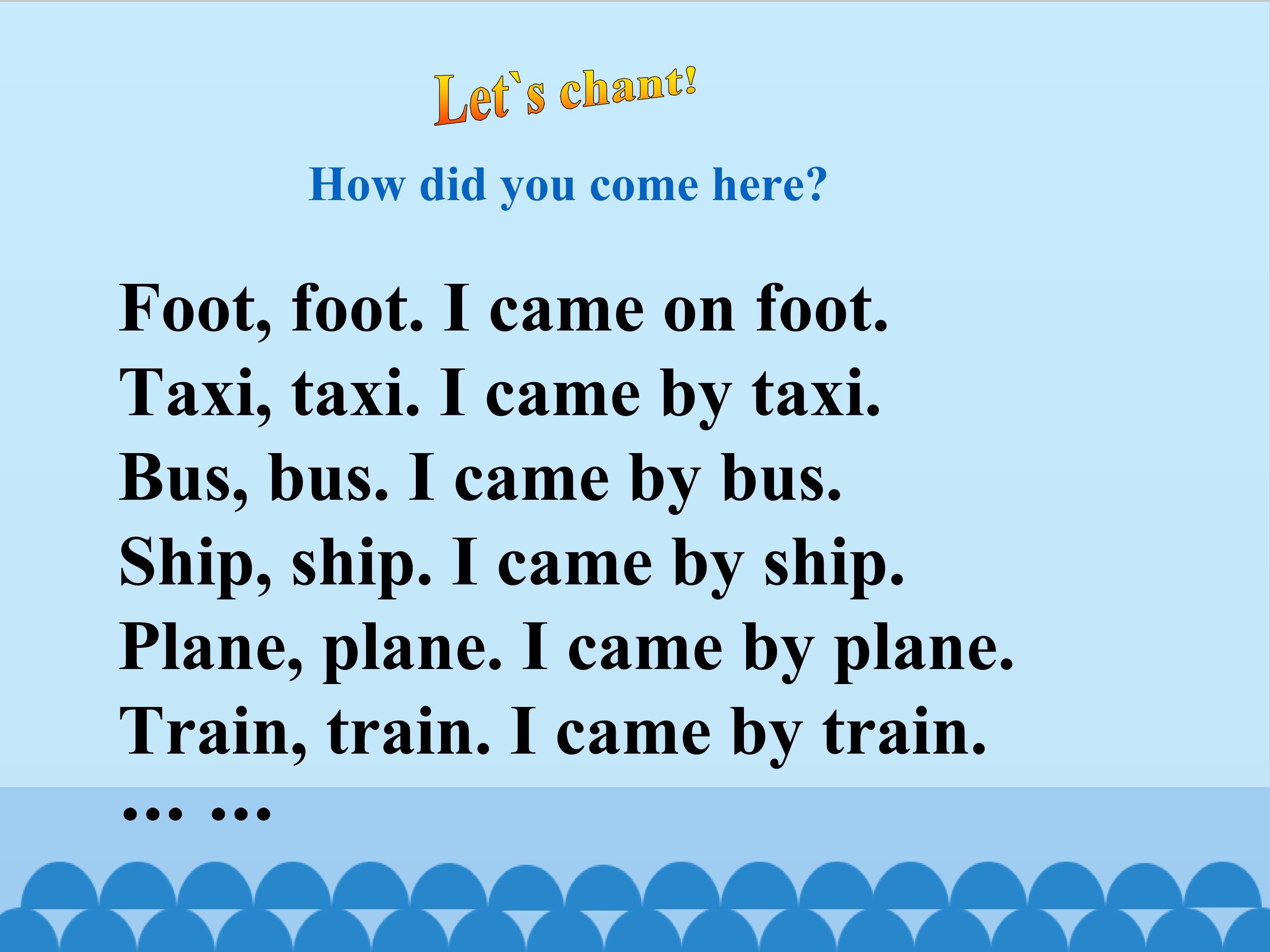 Let`s chant!

How did you come here?

Foot, foot. I came on foot.
Taxi, taxi. I came by taxi.
Bus, bus. I came by bus.
Ship, ship. I came by ship.
Plane, plane. I came by plane.
Train, train. I came by train.
… …